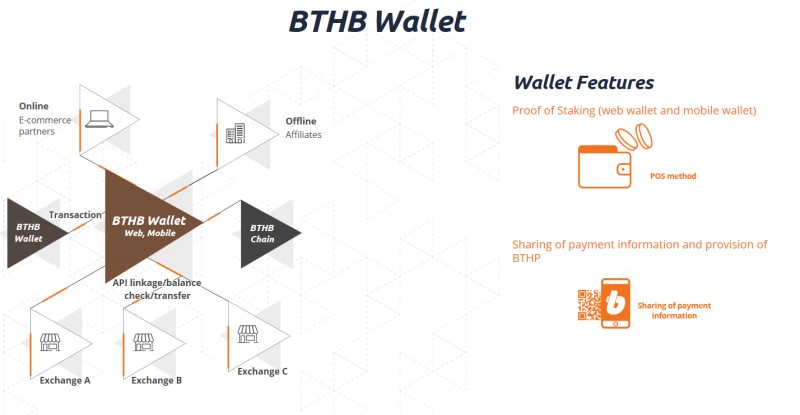 BTHB Wallet

Online
E-commerce partners

Offline
Affiliates

BTHB Wallet

Transaction

BTHB Wallet
Web, Mobile

BTHB Chain

API linkage/balance check/transfer

Exchange A

Exchange B

Exchange C

Wallet Features

Proof of Staking (web wallet and mobile wallet)

POS method

Sharing of payment information and provision of BTHP

Sharing of payment information